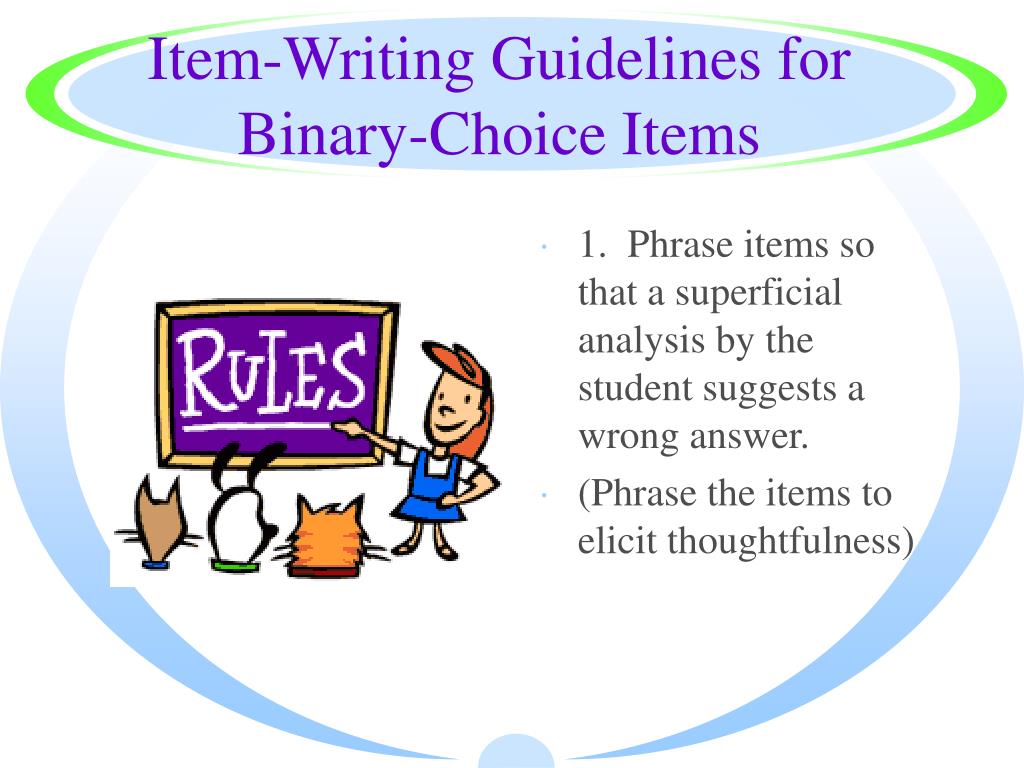 Item-Writing Guidelines for Binary-Choice Items

RULES

· 1. Phrase items so that a superficial analysis by the student suggests a wrong answer.
· (Phrase the items to elicit thoughtfulness)